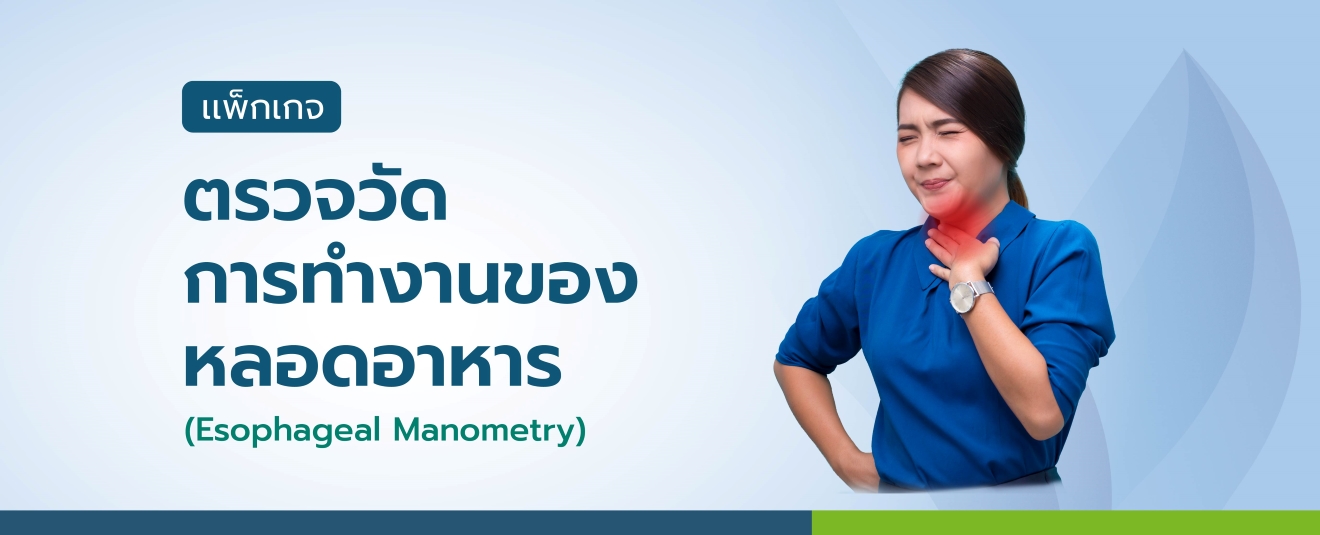 แพ็กเกจ

ตรวจวัด
การทำงานของ
หลอดอาหาร

(Esophageal Manometry)